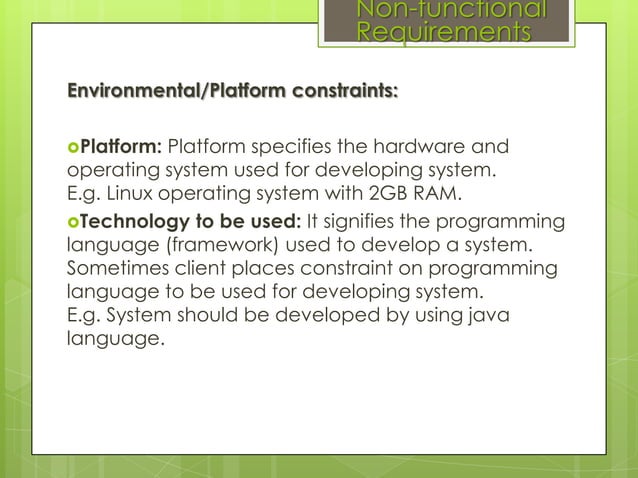 Non-functional Requirements

Environmental/Platform constraints:

Platform: Platform specifies the hardware and operating system used for developing system.
E.g. Linux operating system with 2GB RAM.

Technology to be used: It signifies the programming language (framework) used to develop a system. Sometimes client places constraint on programming language to be used for developing system.
E.g. System should be developed by using java language.